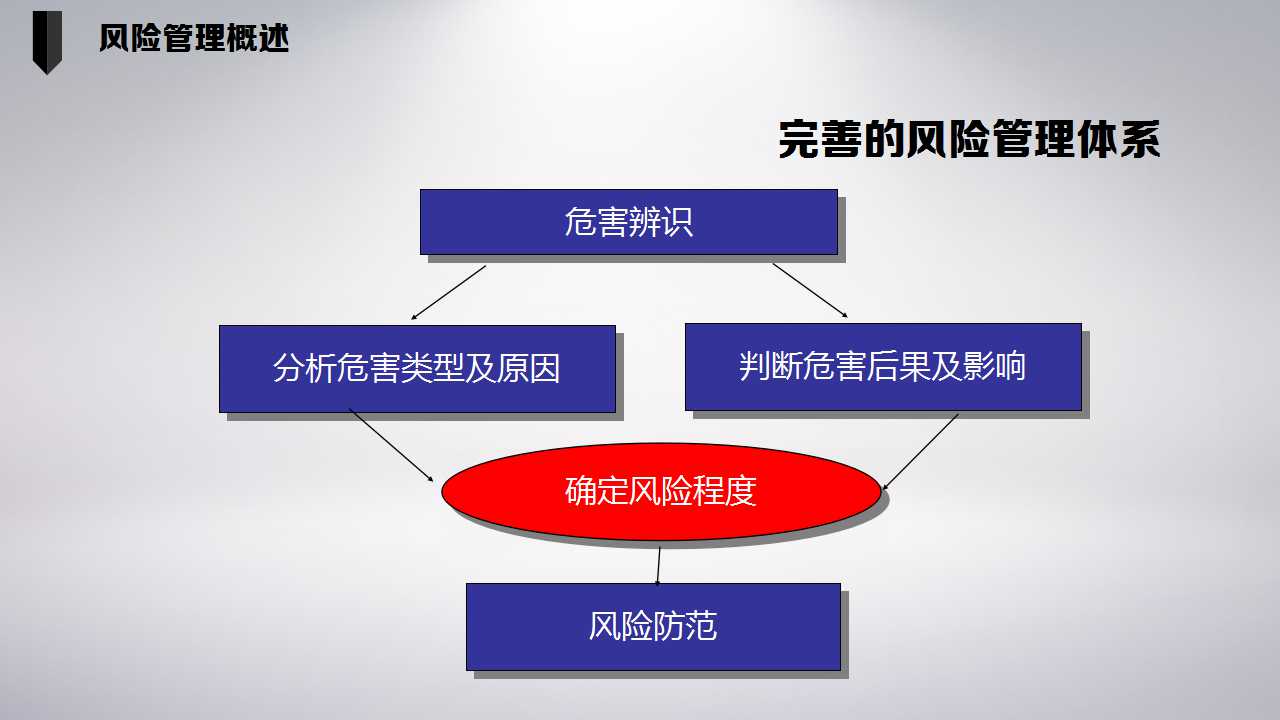 风险管理概述

完善的风险管理体系

危害辨识

分析危害类型及原因

判断危害后果及影响

确定风险程度

风险防范